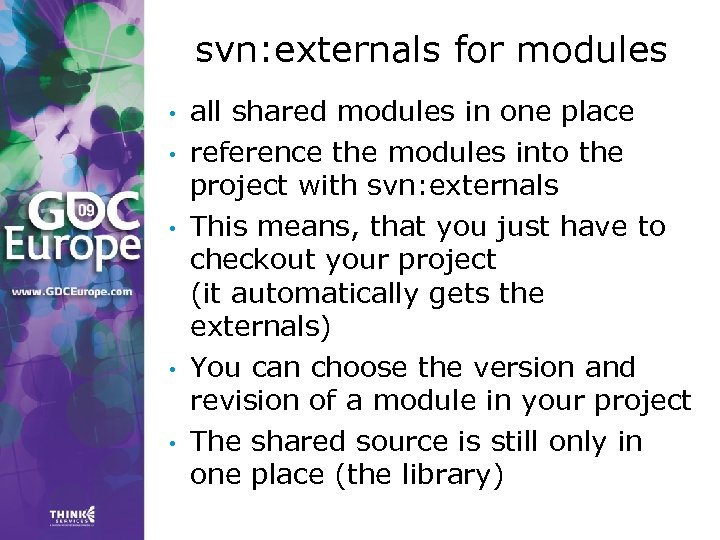 GDC 09 Europe

www.GDCEurope.com

THINK SERVICES

svn:externals for modules

• all shared modules in one place

• reference the modules into the project with svn:externals

• This means, that you just have to checkout your project (it automatically gets the externals)

• You can choose the version and revision of a module in your project

• The shared source is still only in one place (the library)